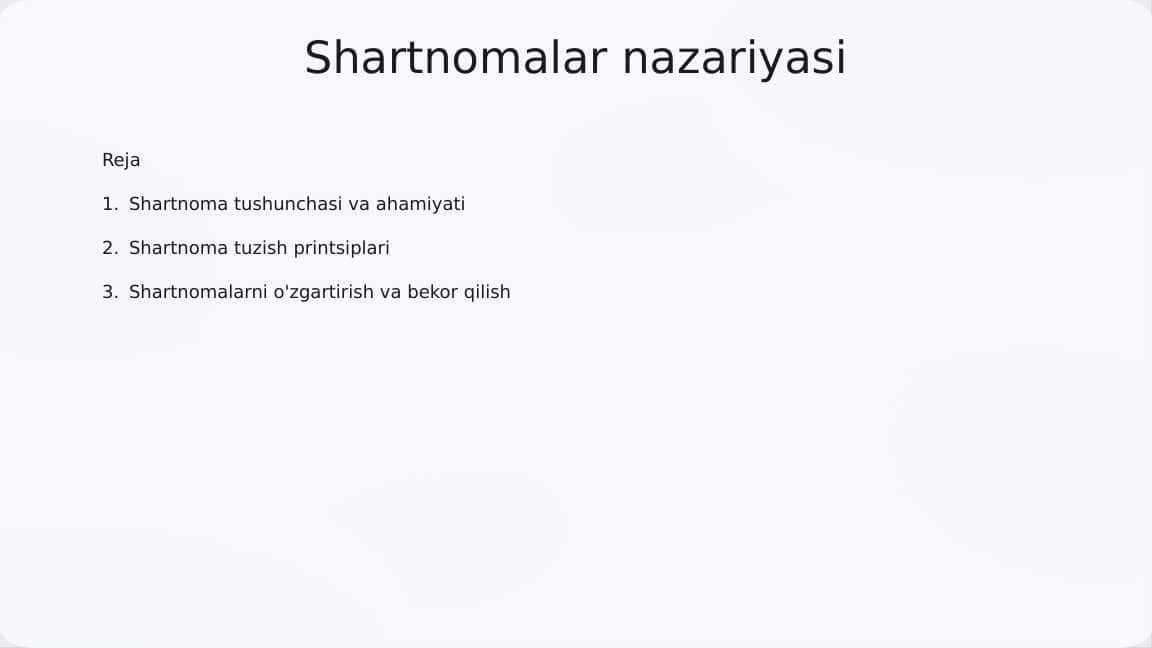 Shartnomalar nazariyasi

Reja

1. Shartnoma tushunchasi va ahamiyati

2. Shartnoma tuzish printsiplari

3. Shartnomalarni o'zgartirish va bekor qilish